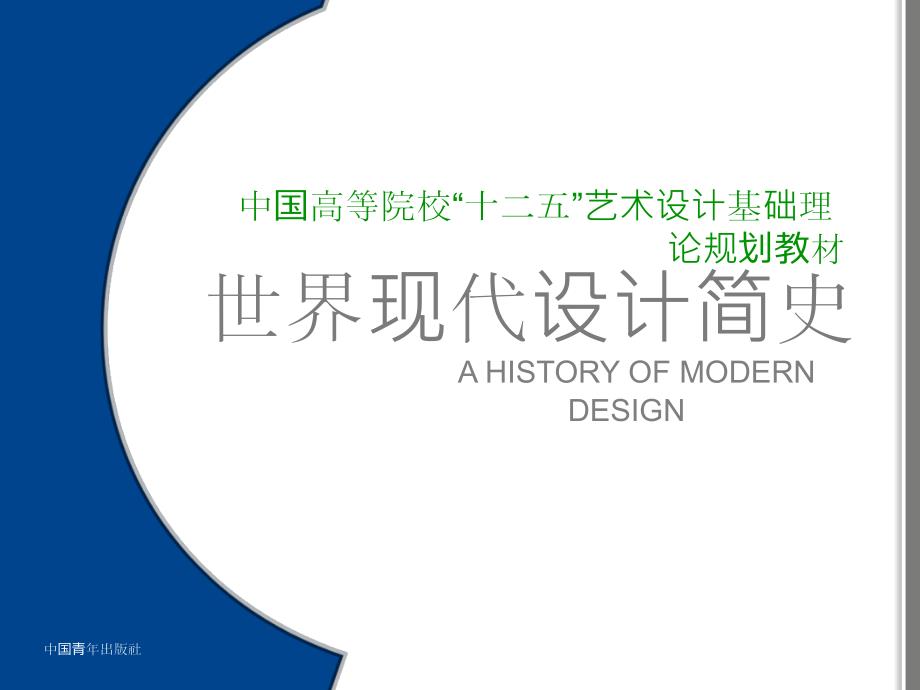 中国高等院校“十二五”艺术设计基础理论规划教材

世界现代设计简史

A HISTORY OF MODERN DESIGN

中国青年出版社